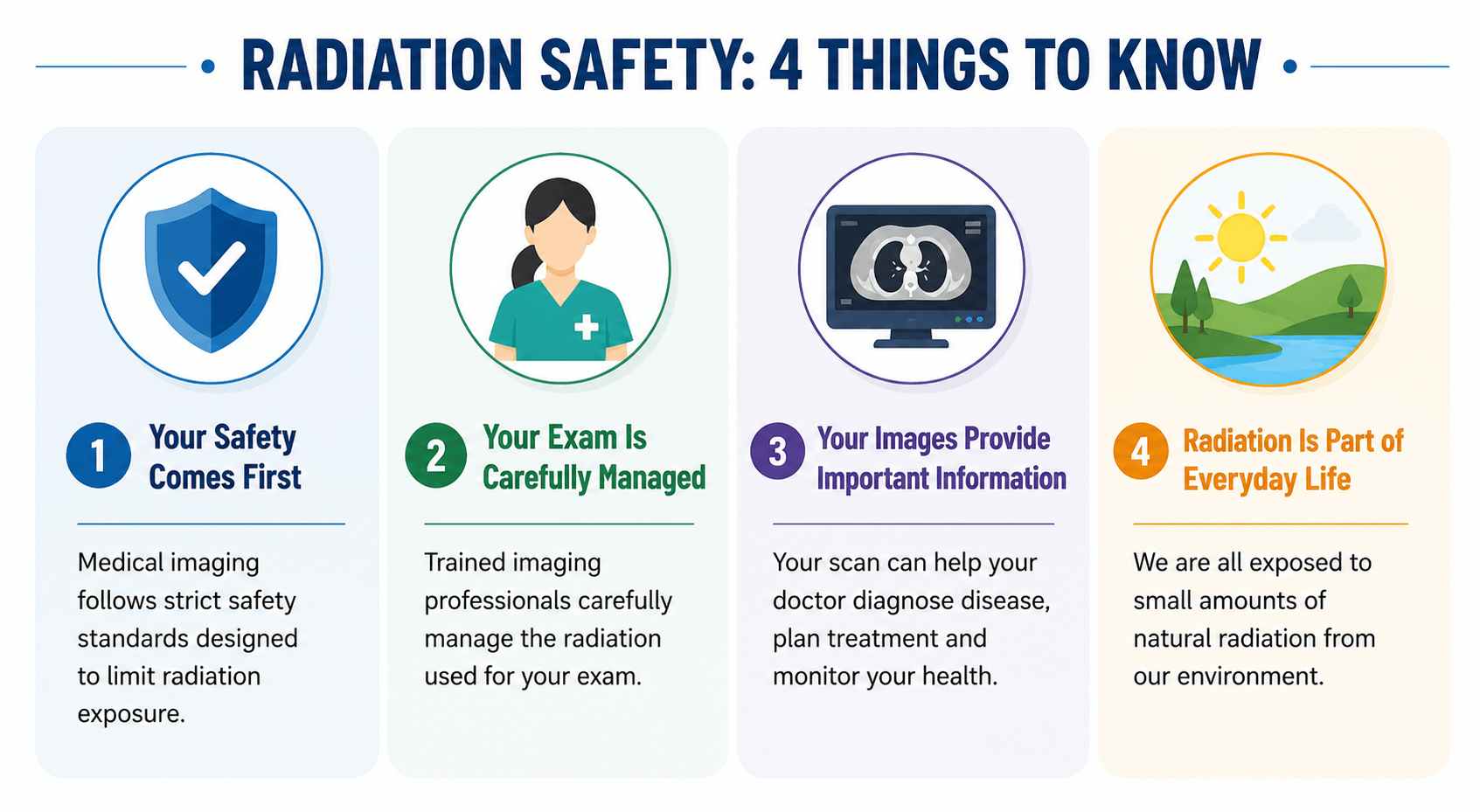 RADIATION SAFETY: 4 THINGS TO KNOW

1 Your Safety Comes First

Medical imaging follows strict safety standards designed to limit radiation exposure.

2 Your Exam Is Carefully Managed

Trained imaging professionals carefully manage the radiation used for your exam.

3 Your Images Provide Important Information

Your scan can help your doctor diagnose disease, plan treatment and monitor your health.

4 Radiation Is Part of Everyday Life

We are all exposed to small amounts of natural radiation from our environment.